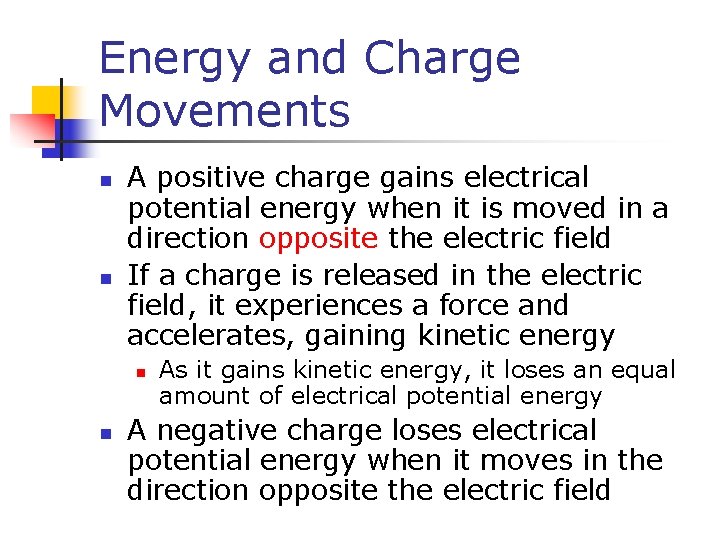 Energy and Charge Movements

- A positive charge gains electrical potential energy when it is moved in a direction opposite the electric field
- If a charge is released in the electric field, it experiences a force and accelerates, gaining kinetic energy
  - As it gains kinetic energy, it loses an equal amount of electrical potential energy
- A negative charge loses electrical potential energy when it moves in the direction opposite the electric field